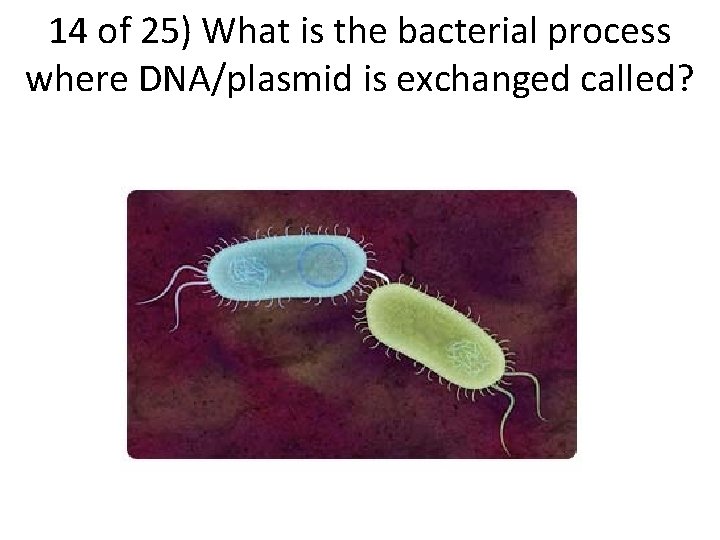 14 of 25) What is the bacterial process where DNA/plasmid is exchanged called?